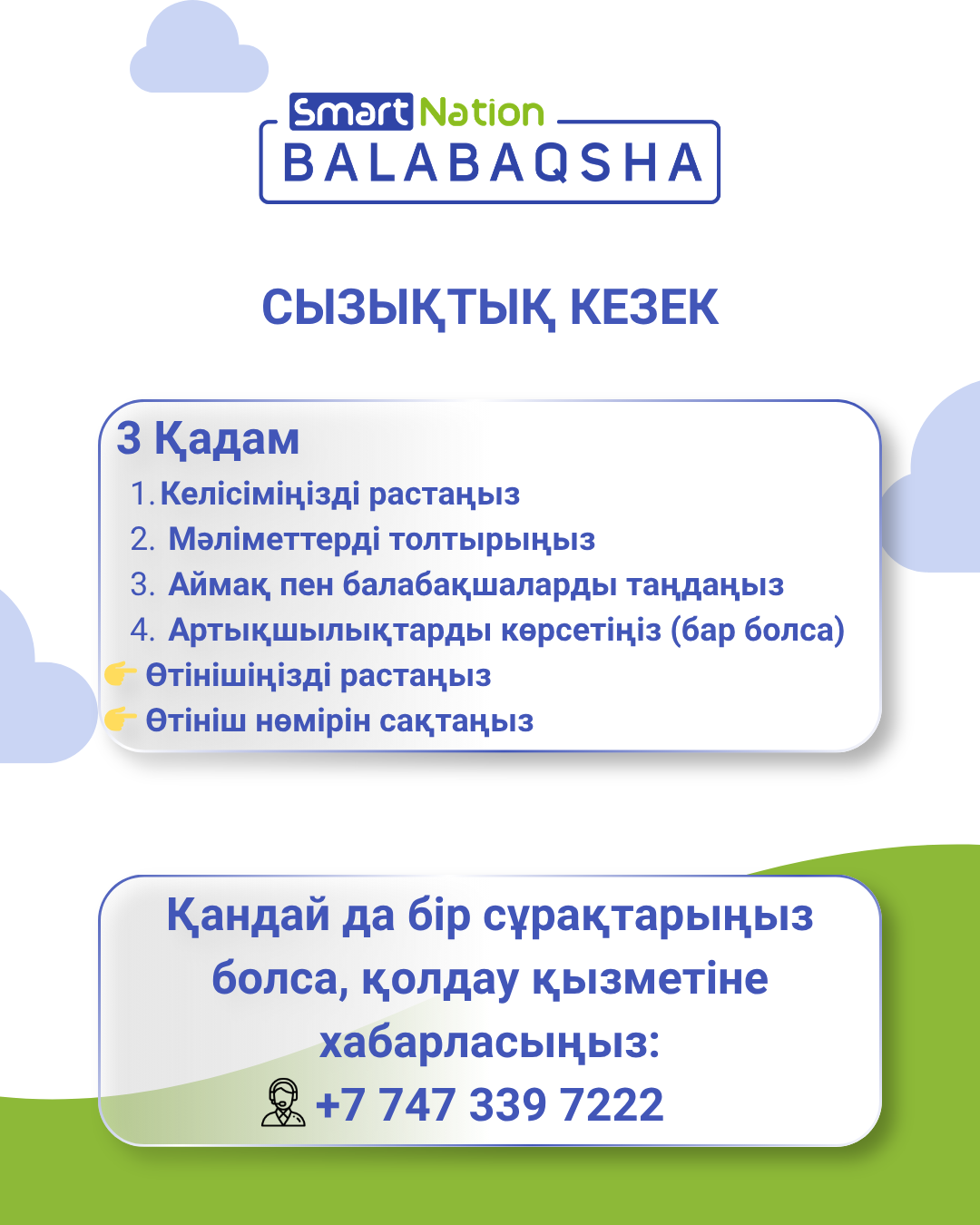 Smart Nation
BALABAQSHA

СЫЗЫҚТЫҚ КЕЗЕК

3 Қадам
1. Келісіміңізді растаңыз
2. Мәліметтерді толтырыңыз
3. Аймақ пен балабақшаларды таңдаңыз
4. Артықшылықтарды көрсетіңіз (бар болса)
👉 Өтінішіңізді растаңыз
👉 Өтініш нөмірін сақтаңыз

Қандай да бір сұрақтарыңыз болса, қолдау қызметіне хабарласыңыз:
+7 747 339 7222